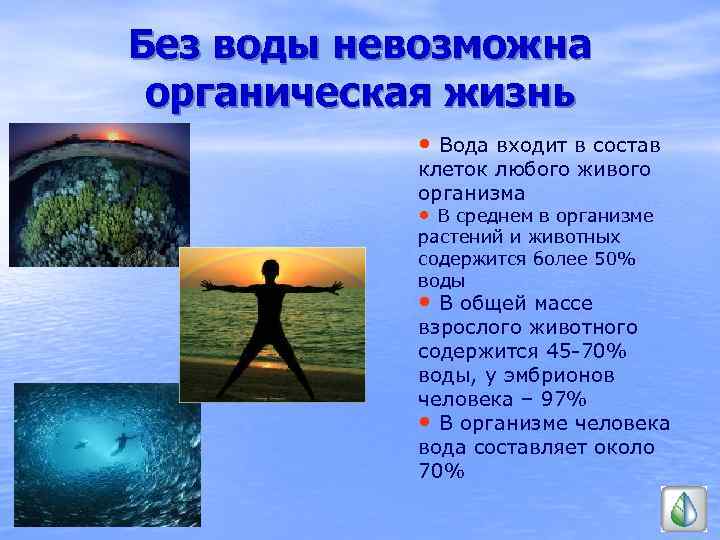 Без воды невозможна органическая жизнь

• Вода входит в состав клеток любого живого организма
• В среднем в организме растений и животных содержится более 50% воды
• В общей массе взрослого животного содержится 45-70% воды, у эмбрионов человека – 97%
• В организме человека вода составляет около 70%